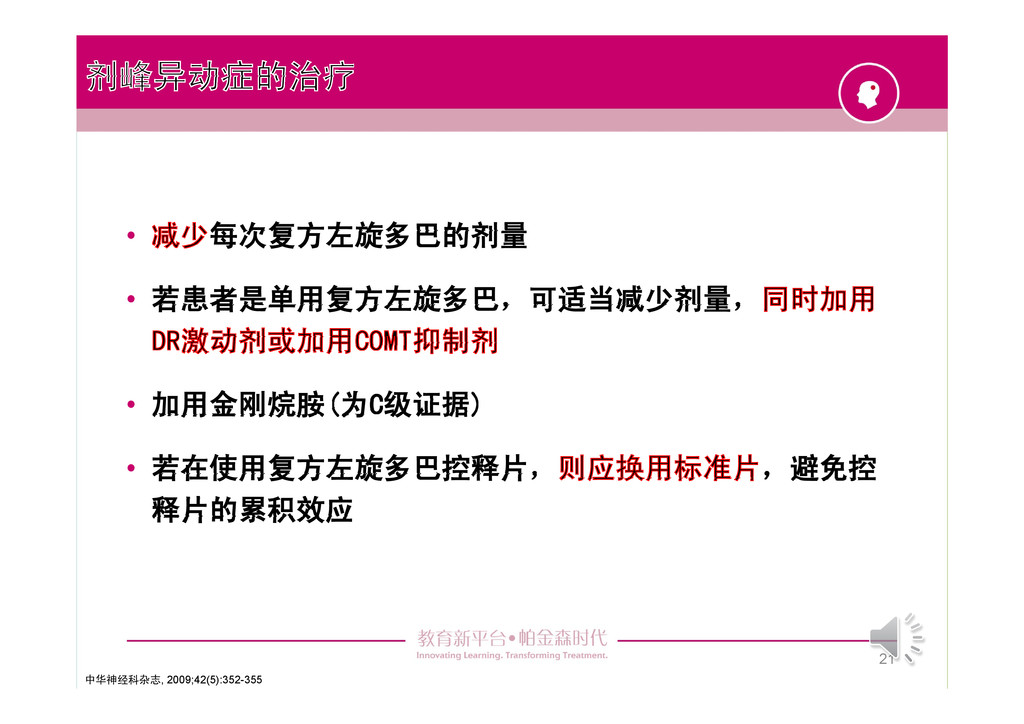 剂峰异动症的治疗

• 减少每次复方左旋多巴的剂量

• 若患者是单用复方左旋多巴，可适当减少剂量，同时加用DR激动剂或加用COMT抑制剂

• 加用金刚烷胺(为C级证据)

• 若在使用复方左旋多巴控释片，则应换用标准片，避免控释片的累积效应

教育新平台•帕金森时代
Innovating Learning. Transforming Treatment.

21

中华神经科杂志, 2009;42(5):352-355